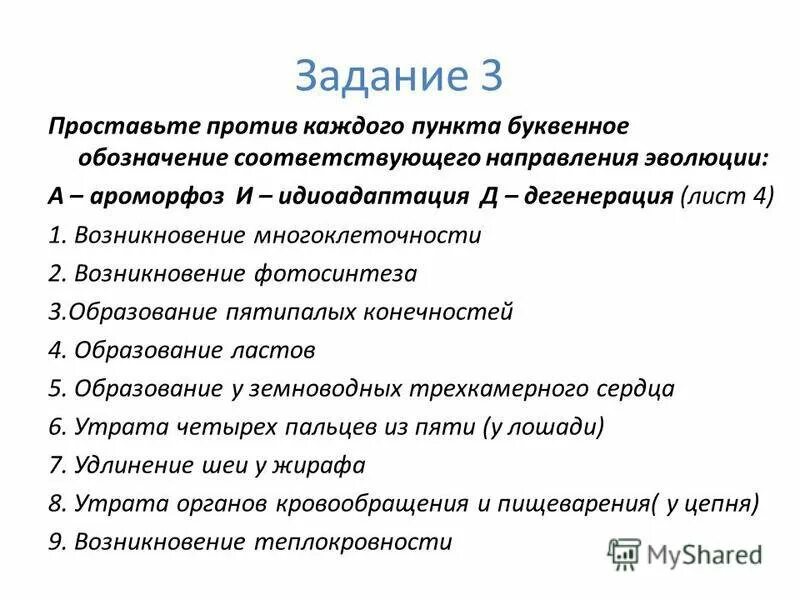 Задание 3

Проставьте против каждого пункта буквенное обозначение соответствующего направления эволюции:

А – ароморфоз И – идиоадаптация Д – дегенерация (лист 4)

1. Возникновение многоклеточности

2. Возникновение фотосинтеза

3.Образование пятипалых конечностей

4. Образование ластов

5. Образование у земноводных трехкамерного сердца

6. Утрата четырех пальцев из пяти (у лошади)

7. Удлинение шеи у жирафа

8. Утрата органов кровообращения и пищеварения( у цепня)

9. Возникновение теплокровности

MyShared